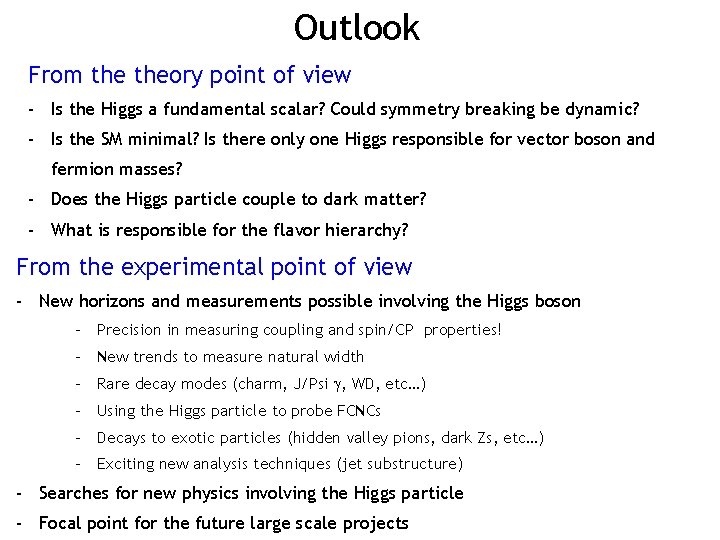 Outlook

From the theory point of view

- Is the Higgs a fundamental scalar? Could symmetry breaking be dynamic?
- Is the SM minimal? Is there only one Higgs responsible for vector boson and fermion masses?
- Does the Higgs particle couple to dark matter?
- What is responsible for the flavor hierarchy?

From the experimental point of view

- New horizons and measurements possible involving the Higgs boson
  - Precision in measuring coupling and spin/CP properties!
  - New trends to measure natural width
  - Rare decay modes (charm, J/Psi $\gamma$, WD, etc…)
  - Using the Higgs particle to probe FCNCs
  - Decays to exotic particles (hidden valley pions, dark Zs, etc…)
  - Exciting new analysis techniques (jet substructure)
- Searches for new physics involving the Higgs particle
- Focal point for the future large scale projects